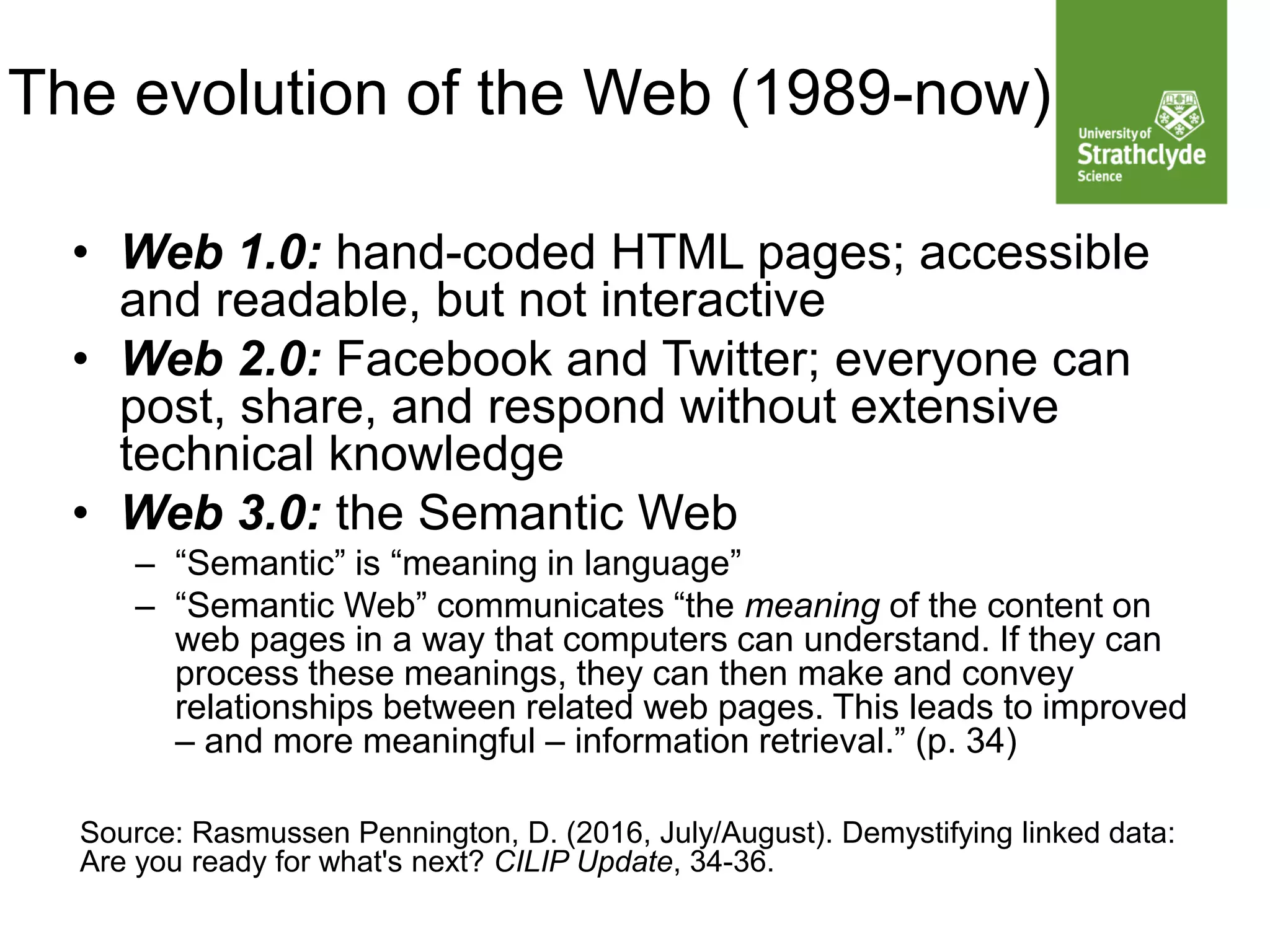 The evolution of the Web (1989-now)

University of
Strathclyde
Science

• Web 1.0: hand-coded HTML pages; accessible and readable, but not interactive
• Web 2.0: Facebook and Twitter; everyone can post, share, and respond without extensive technical knowledge
• Web 3.0: the Semantic Web
– “Semantic” is “meaning in language”
– “Semantic Web” communicates “the meaning of the content on web pages in a way that computers can understand. If they can process these meanings, they can then make and convey relationships between related web pages. This leads to improved – and more meaningful – information retrieval.” (p. 34)

Source: Rasmussen Pennington, D. (2016, July/August). Demystifying linked data: Are you ready for what's next? CILIP Update, 34-36.